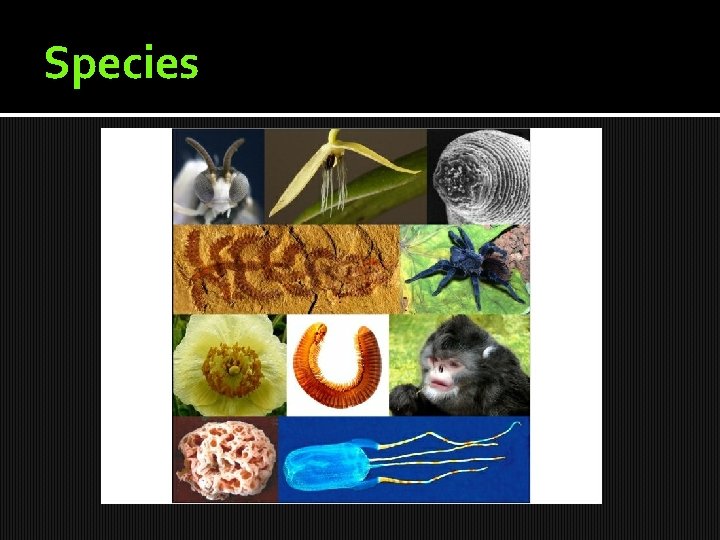 Species